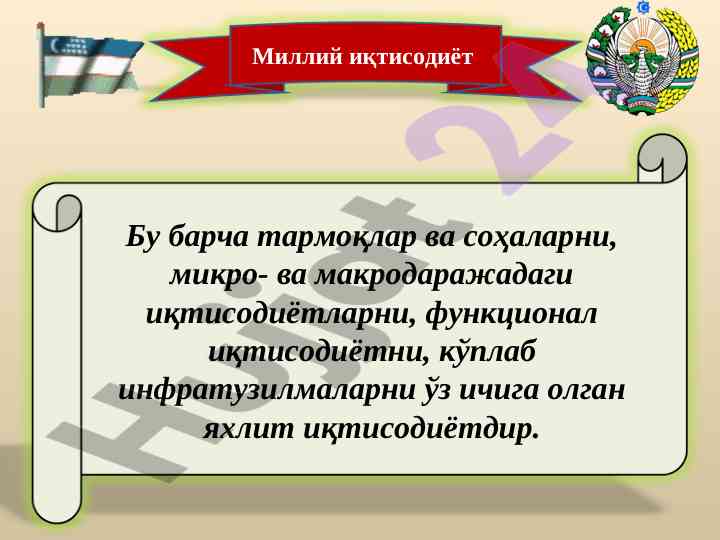 Миллий иқтисодиёт

Бу барча тармоқлар ва соҳаларни, микро- ва макродаражадаги иқтисодиётларни, функционал иқтисодиётни, кўплаб инфратузилмаларни ўз ичига олган яхлит иқтисодиётдир.

Hujjat 24